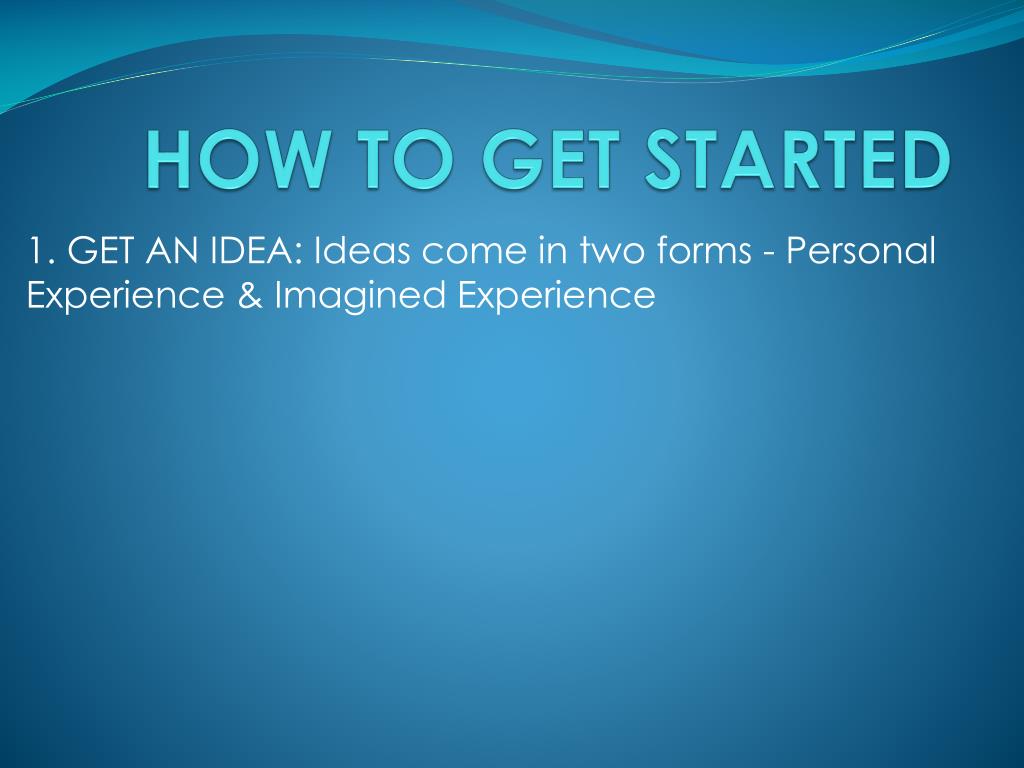 HOW TO GET STARTED

1. GET AN IDEA: Ideas come in two forms - Personal Experience & Imagined Experience